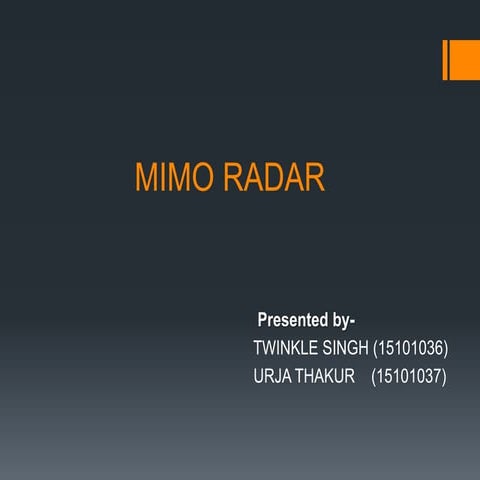 MIMO RADAR

Presented by-
TWINKLE SINGH (15101036)
URJA THAKUR (15101037)